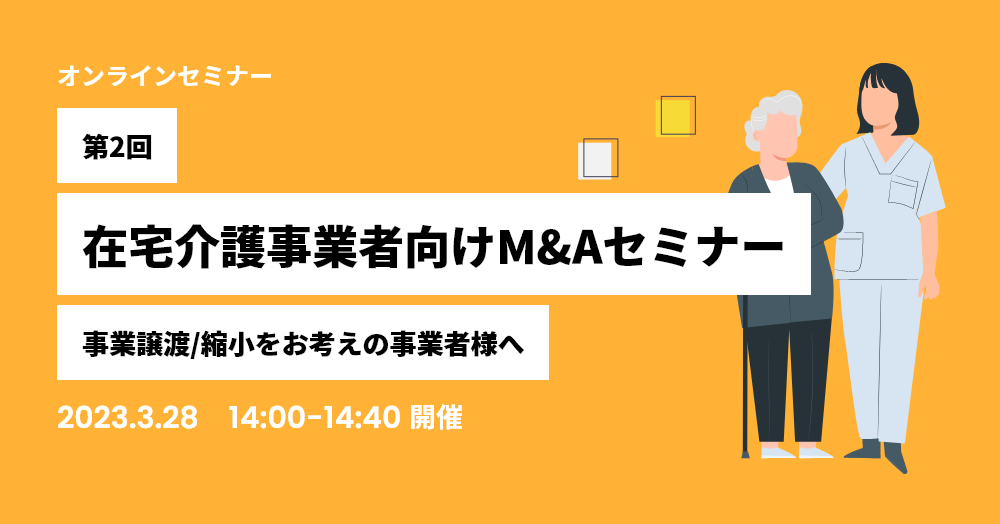 オンラインセミナー

第2回

在宅介護事業者向けM&Aセミナー

事業譲渡/縮小をお考えの事業者様へ

2023.3.28　14:00-14:40 開催